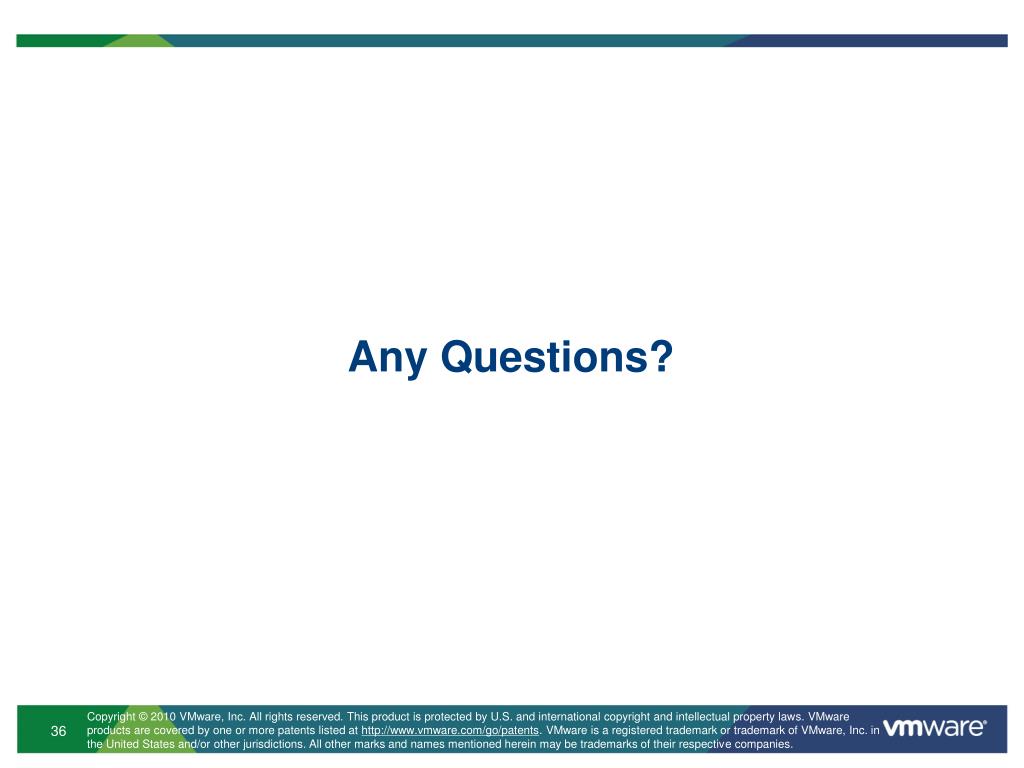 Any Questions?

36

Copyright © 2010 VMware, Inc. All rights reserved. This product is protected by U.S. and international copyright and intellectual property laws. VMware products are covered by one or more patents listed at http://www.vmware.com/go/patents. VMware is a registered trademark or trademark of VMware, Inc. in the United States and/or other jurisdictions. All other marks and names mentioned herein may be trademarks of their respective companies.

vmware®